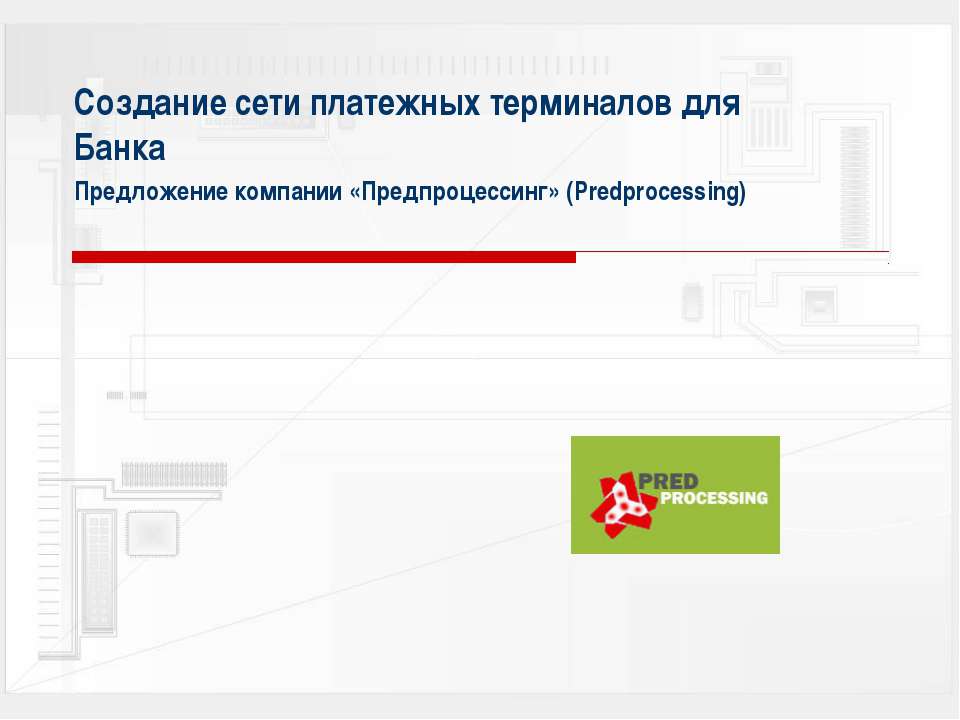 Создание сети платежных терминалов для Банка

Предложение компании «Предпроцессинг» (Predprocessing)

PRED PROCESSING